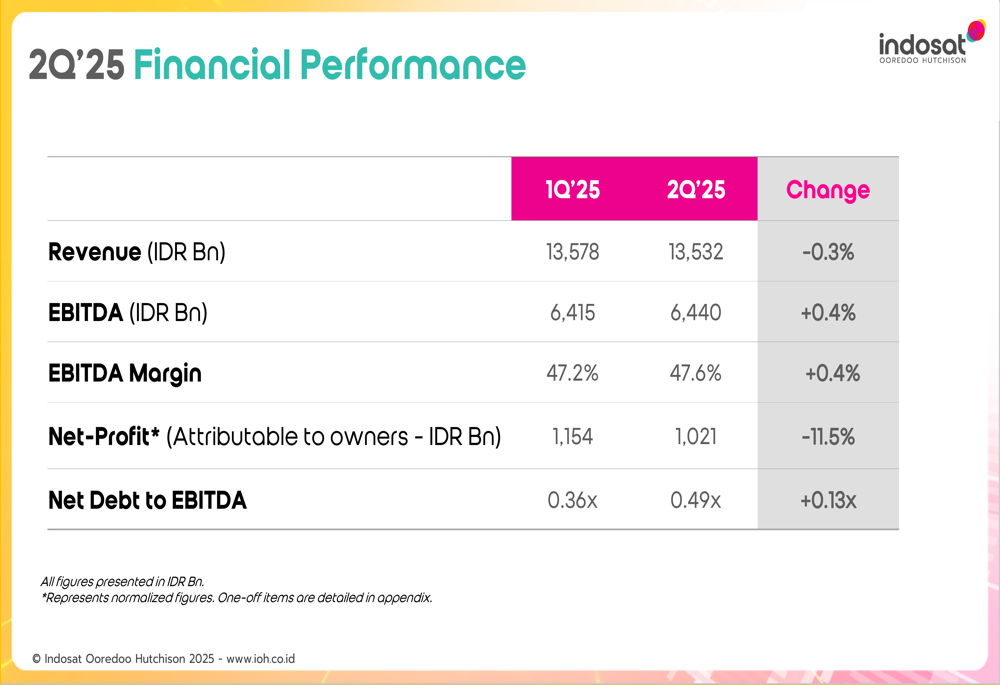 2Q'25 Financial Performance

indosat
OOREDOO HUTCHISON

| | 1Q'25 | 2Q'25 | Change |
|---|---|---|---|
| Revenue (IDR Bn) | 13,578 | 13,532 | -0.3% |
| EBITDA (IDR Bn) | 6,415 | 6,440 | +0.4% |
| EBITDA Margin | 47.2% | 47.6% | +0.4% |
| Net-Profit* (Attributable to owners - IDR Bn) | 1,154 | 1,021 | -11.5% |
| Net Debt to EBITDA | 0.36x | 0.49x | +0.13x |

All figures presented in IDR Bn.
*Represents normalized figures. One-off items are detailed in appendix.

© Indosat Ooredoo Hutchison 2025 - www.ioh.co.id